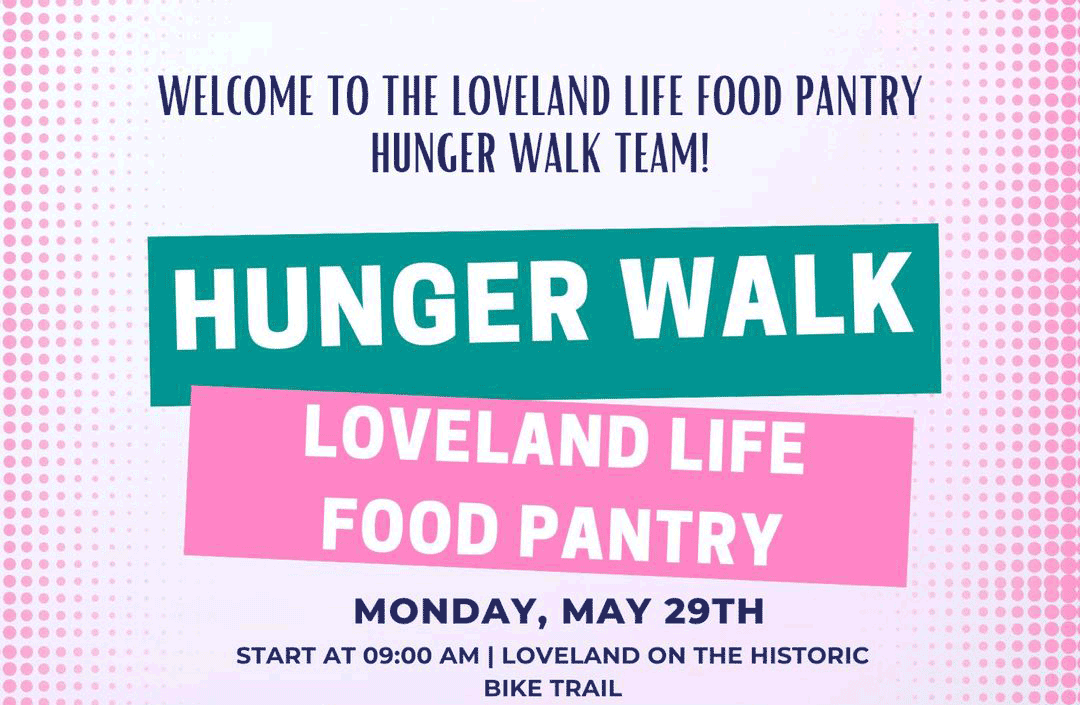 WELCOME TO THE LOVELAND LIFE FOOD PANTRY HUNGER WALK TEAM!

HUNGER WALK

LOVELAND LIFE FOOD PANTRY

MONDAY, MAY 29TH

START AT 09:00 AM | LOVELAND ON THE HISTORIC BIKE TRAIL